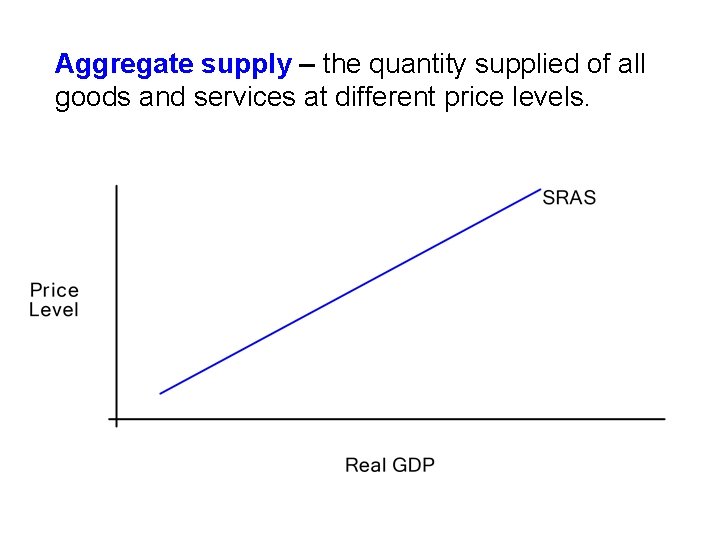 Aggregate supply – the quantity supplied of all goods and services at different price levels.

SRAS

Price Level

Real GDP